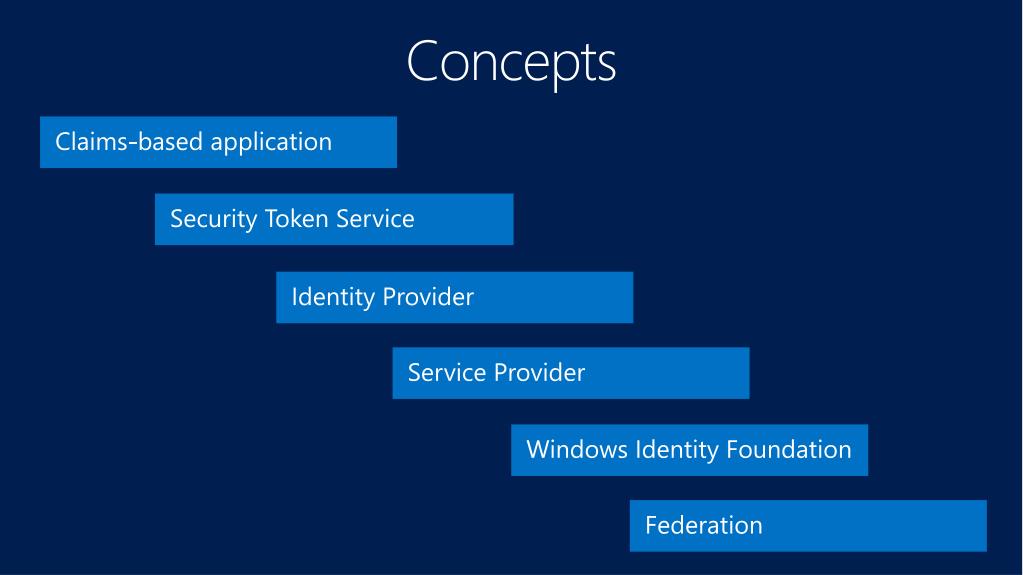 Concepts

Claims-based application

Security Token Service

Identity Provider

Service Provider

Windows Identity Foundation

Federation